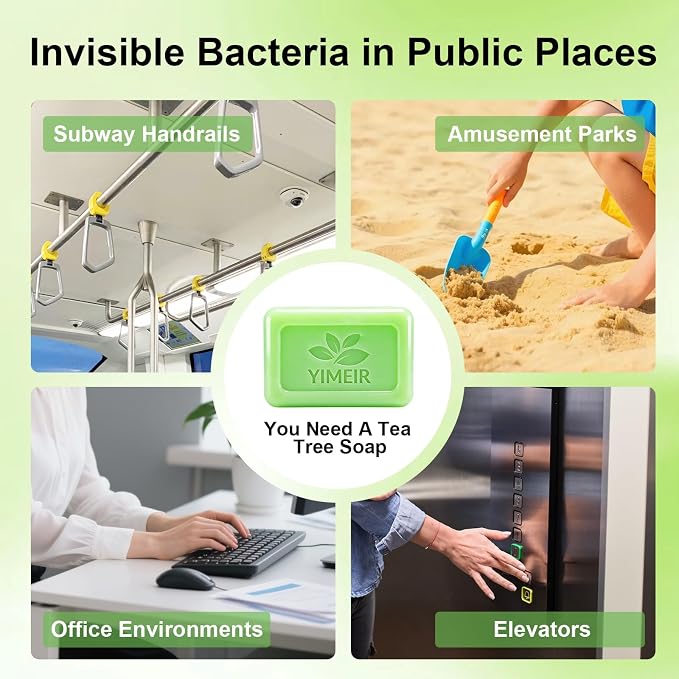 Invisible Bacteria in Public Places

Subway Handrails

Amusement Parks

YIMEIR

You Need A Tea Tree Soap

Office Environments

Elevators